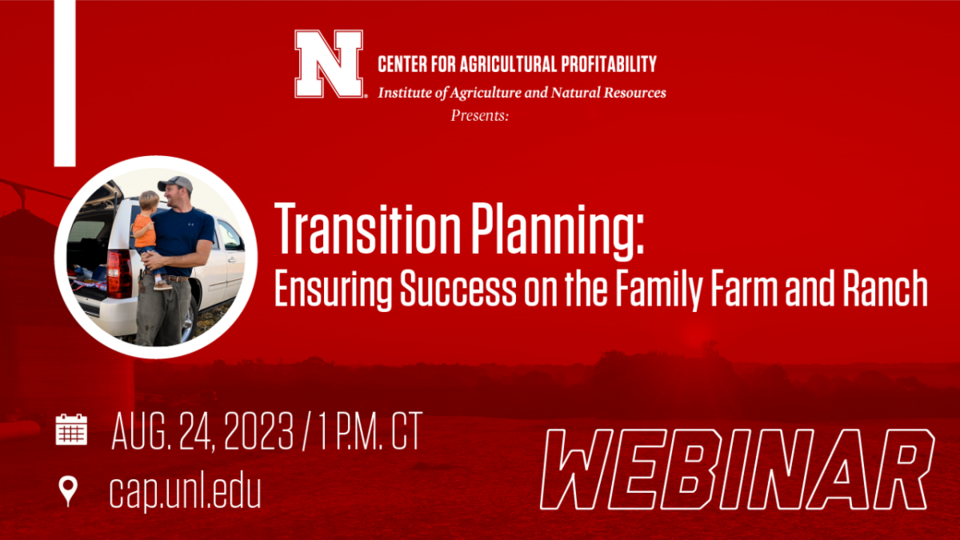 N CENTER FOR AGRICULTURAL PROFITABILITY
Institute of Agriculture and Natural Resources
Presents:

Transition Planning:
Ensuring Success on the Family Farm and Ranch

AUG. 24, 2023 / 1 P.M. CT
cap.unl.edu

WEBINAR